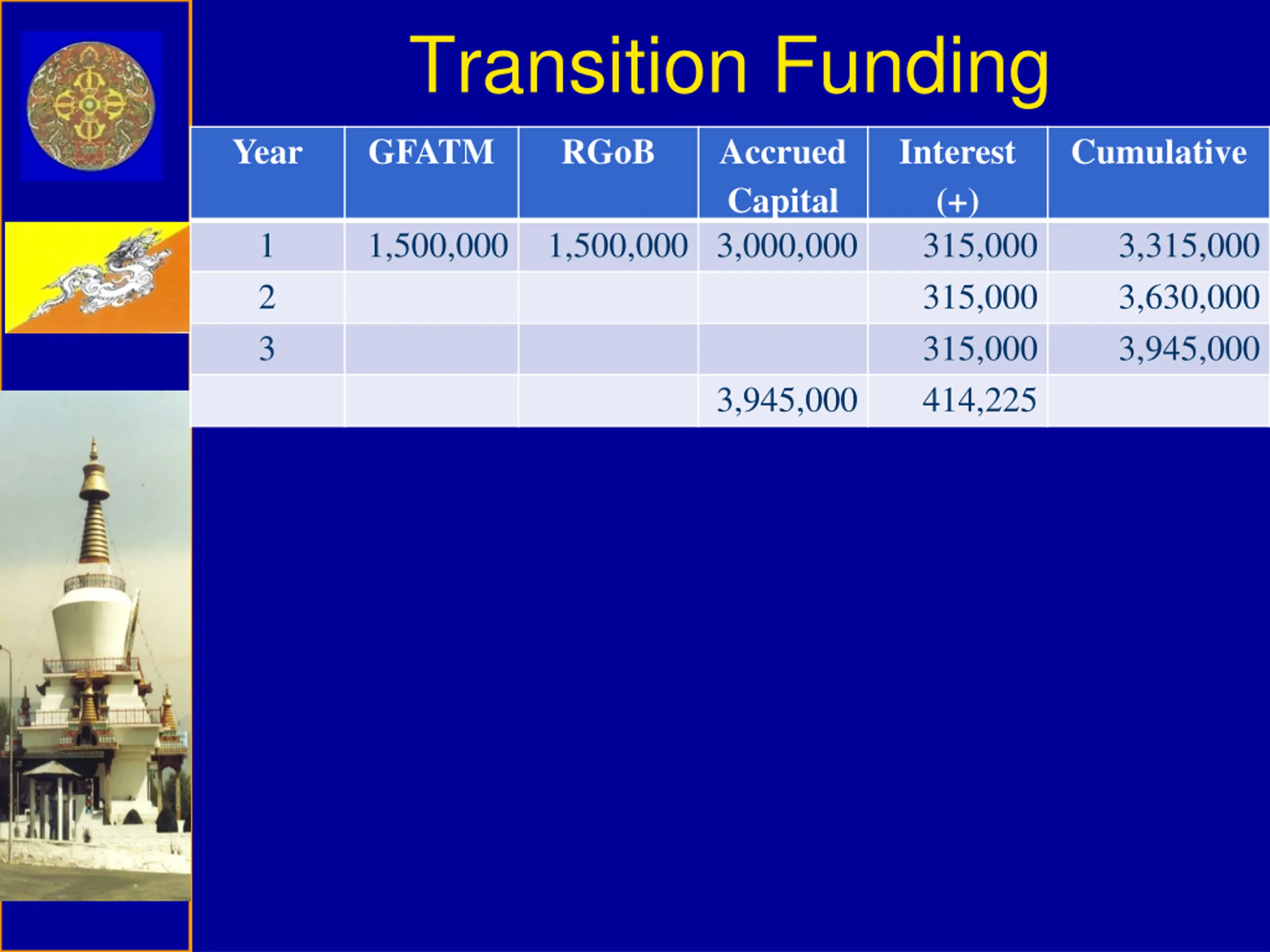 Transition Funding

| Year | GFATM | RGoB | Accrued Capital | Interest (+) | Cumulative |
|---|---|---|---|---|---|
| 1 | 1,500,000 | 1,500,000 | 3,000,000 | 315,000 | 3,315,000 |
| 2 | | | | 315,000 | 3,630,000 |
| 3 | | | | 315,000 | 3,945,000 |
| | | | 3,945,000 | 414,225 | |